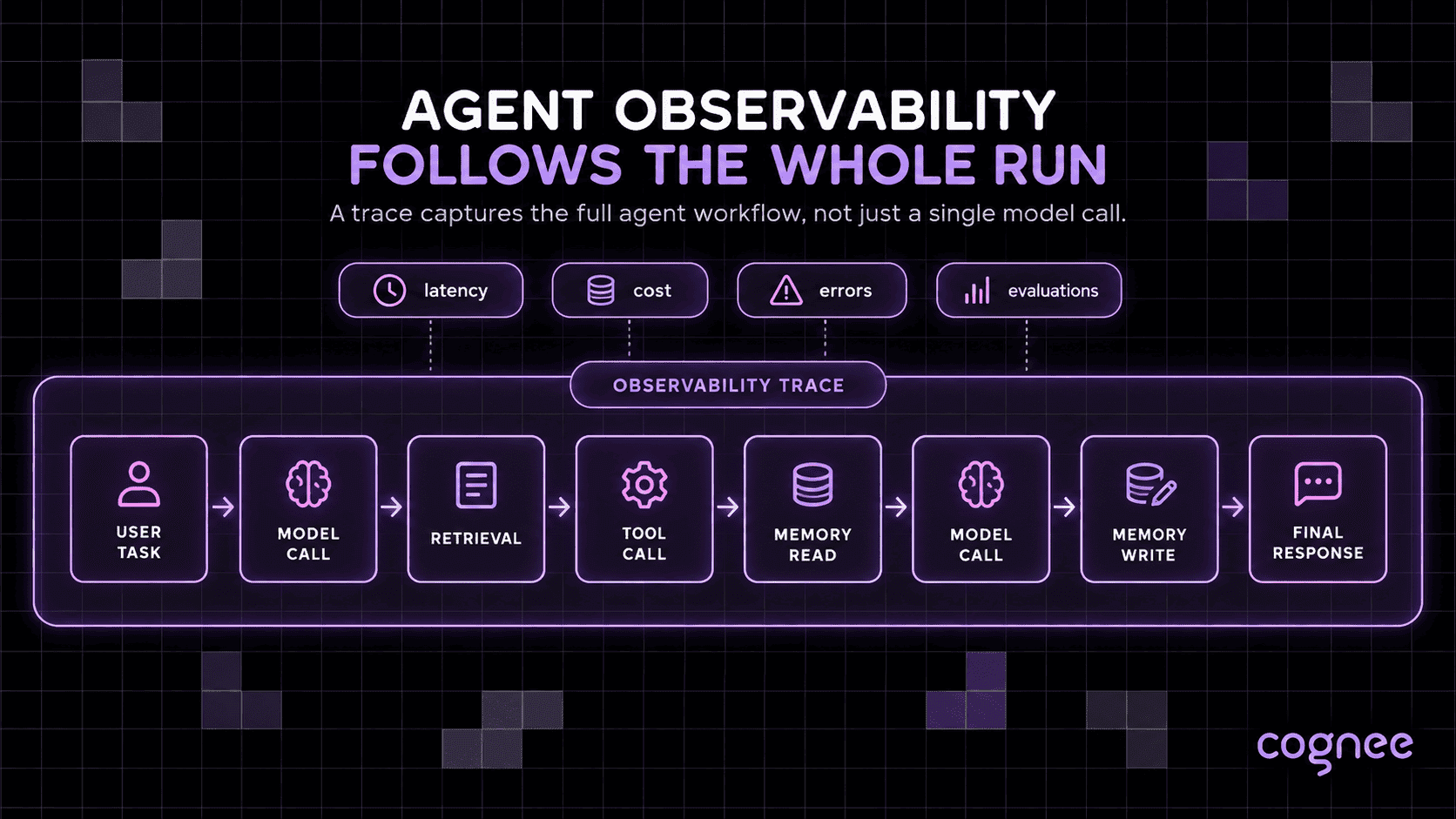 AGENT OBSERVABILITY
FOLLOWS THE WHOLE RUN

A trace captures the full agent workflow, not just a single model call.

latency

cost

errors

evaluations

OBSERVABILITY TRACE

USER TASK

MODEL CALL

RETRIEVAL

TOOL CALL

MEMORY READ

MODEL CALL

MEMORY WRITE

FINAL RESPONSE

cognee